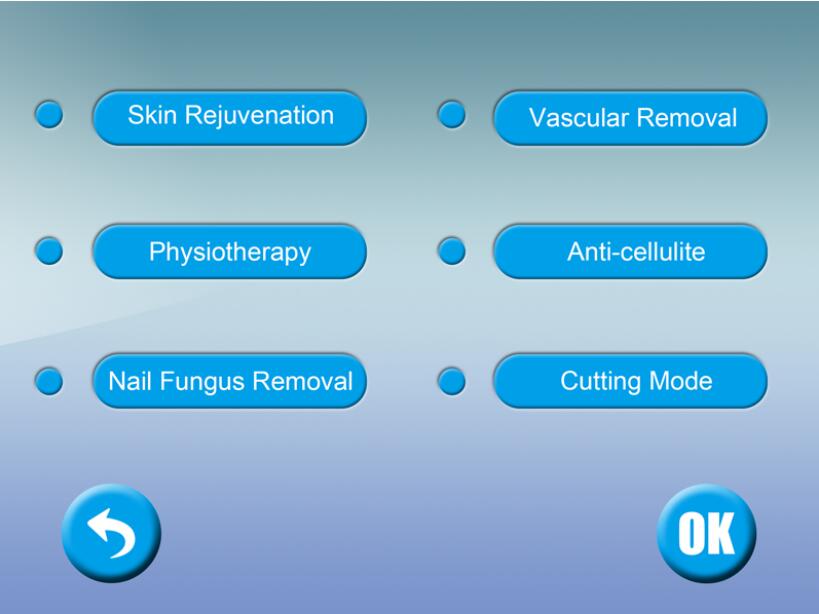 Skin Rejuvenation

Vascular Removal

Physiotherapy

Anti-cellulite

Nail Fungus Removal

Cutting Mode

OK